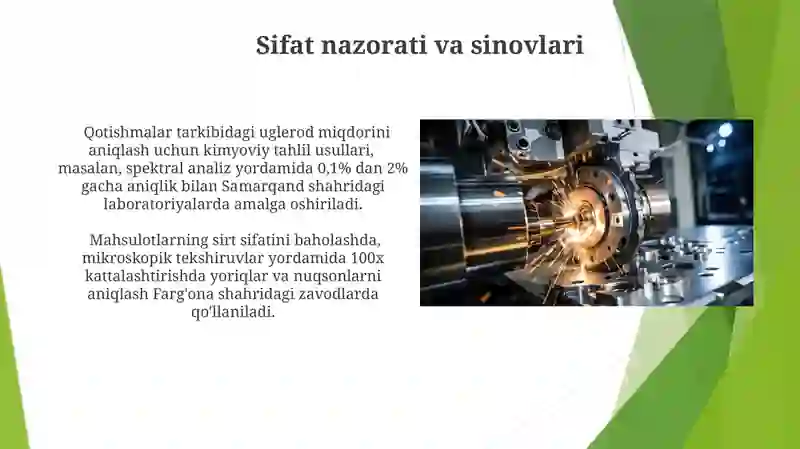 Sifat nazorati va sinovlari

Qotishmalar tarkibidagi uglerod miqdorini aniqlash uchun kimyoviy tahlil usullari, masalan, spektral analiz yordamida 0,1% dan 2% gacha aniqlik bilan Samarqand shahridagi laboratoriyalarda amalga oshiriladi.

Mahsulotlarning sirt sifatini baholashda, mikroskopik tekshiruvlar yordamida 100x kattalashtirishda yoriqlar va nuqsonlarni aniqlash Farg'ona shahridagi zavodlarda qo'llaniladi.